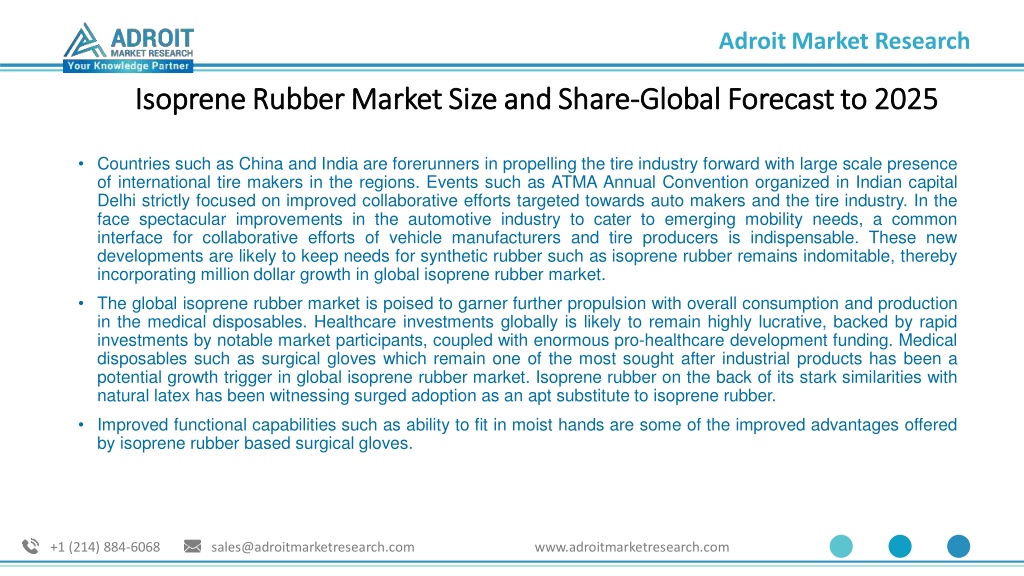 ADROIT
MARKET RESEARCH
Your Knowledge Partner

Adroit Market Research

Isoprene Rubber Market Size and Share-Global Forecast to 2025

• Countries such as China and India are forerunners in propelling the tire industry forward with large scale presence of international tire makers in the regions. Events such as ATMA Annual Convention organized in Indian capital Delhi strictly focused on improved collaborative efforts targeted towards auto makers and the tire industry. In the face spectacular improvements in the automotive industry to cater to emerging mobility needs, a common interface for collaborative efforts of vehicle manufacturers and tire producers is indispensable. These new developments are likely to keep needs for synthetic rubber such as isoprene rubber remains indomitable, thereby incorporating million dollar growth in global isoprene rubber market.

• The global isoprene rubber market is poised to garner further propulsion with overall consumption and production in the medical disposables. Healthcare investments globally is likely to remain highly lucrative, backed by rapid investments by notable market participants, coupled with enormous pro-healthcare development funding. Medical disposables such as surgical gloves which remain one of the most sought after industrial products has been a potential growth trigger in global isoprene rubber market. Isoprene rubber on the back of its stark similarities with natural latex has been witnessing surged adoption as an apt substitute to isoprene rubber.

• Improved functional capabilities such as ability to fit in moist hands are some of the improved advantages offered by isoprene rubber based surgical gloves.

+1 (214) 884-6068 sales@adroitmarketresearch.com www.adroitmarketresearch.com